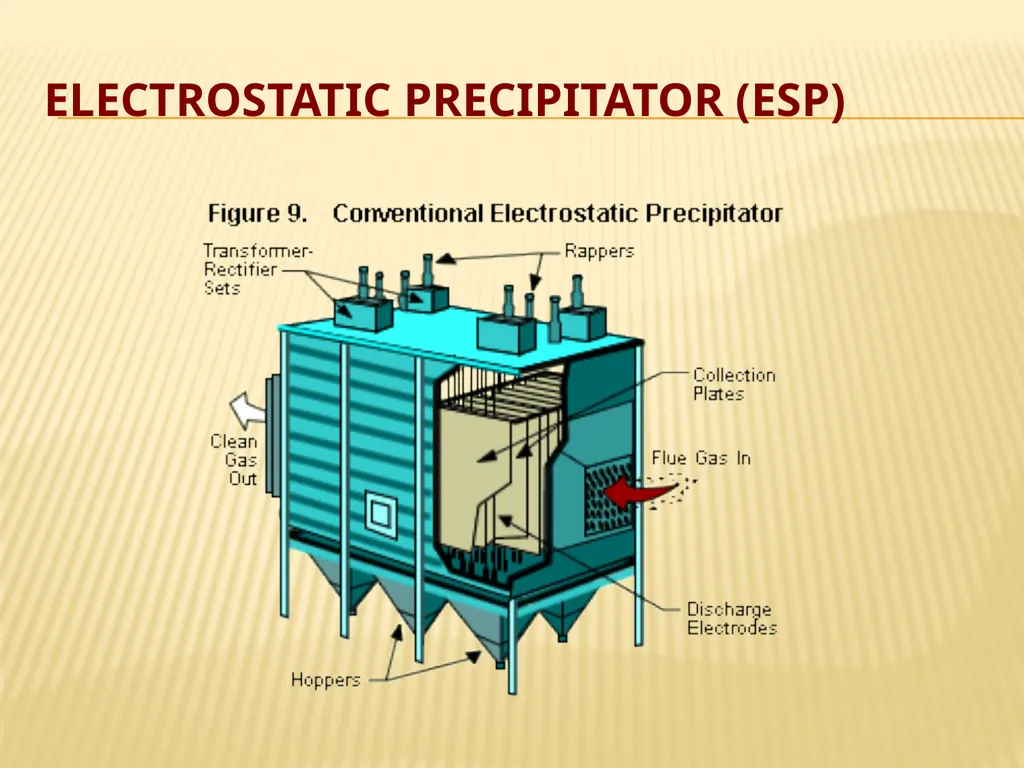 ELECTROSTATIC PRECIPITATOR (ESP)

Figure 9. Conventional Electrostatic Precipitator

Transformer-Rectifier Sets

Rappers

Collection Plates

Clean Gas Out

Flue Gas In

Discharge Electrodes

Hoppers